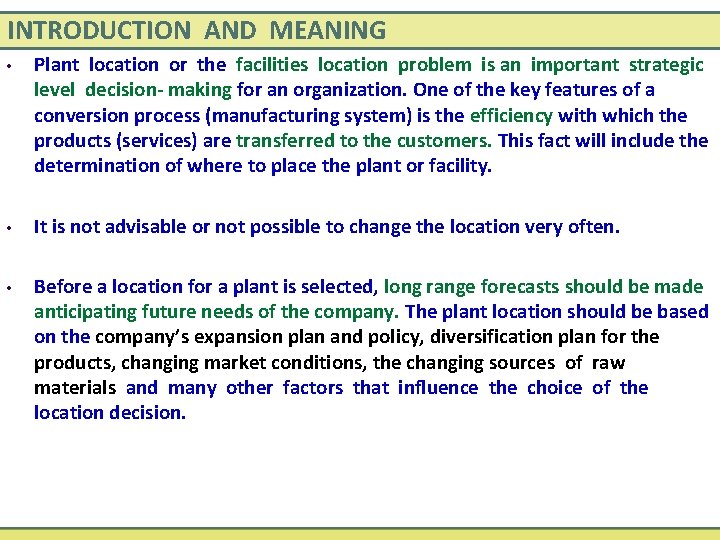 INTRODUCTION AND MEANING

• Plant location or the facilities location problem is an important strategic level decision- making for an organization. One of the key features of a conversion process (manufacturing system) is the efficiency with which the products (services) are transferred to the customers. This fact will include the determination of where to place the plant or facility.

• It is not advisable or not possible to change the location very often.

• Before a location for a plant is selected, long range forecasts should be made anticipating future needs of the company. The plant location should be based on the company's expansion plan and policy, diversification plan for the products, changing market conditions, the changing sources of raw materials and many other factors that influence the choice of the location decision.